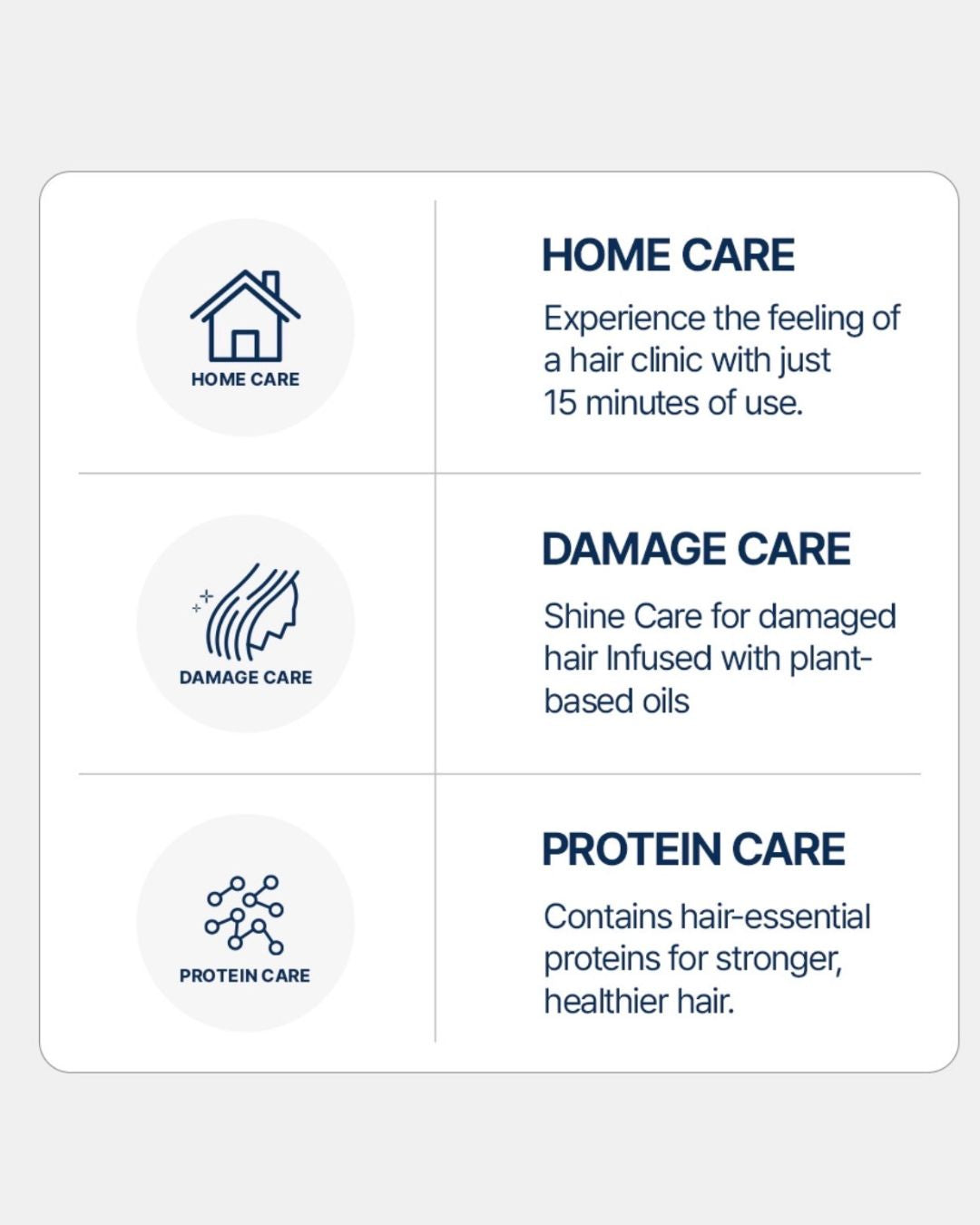 HOME CARE

HOME CARE

Experience the feeling of a hair clinic with just 15 minutes of use.

DAMAGE CARE

DAMAGE CARE

Shine Care for damaged hair Infused with plant-based oils

PROTEIN CARE

PROTEIN CARE

Contains hair-essential proteins for stronger, healthier hair.